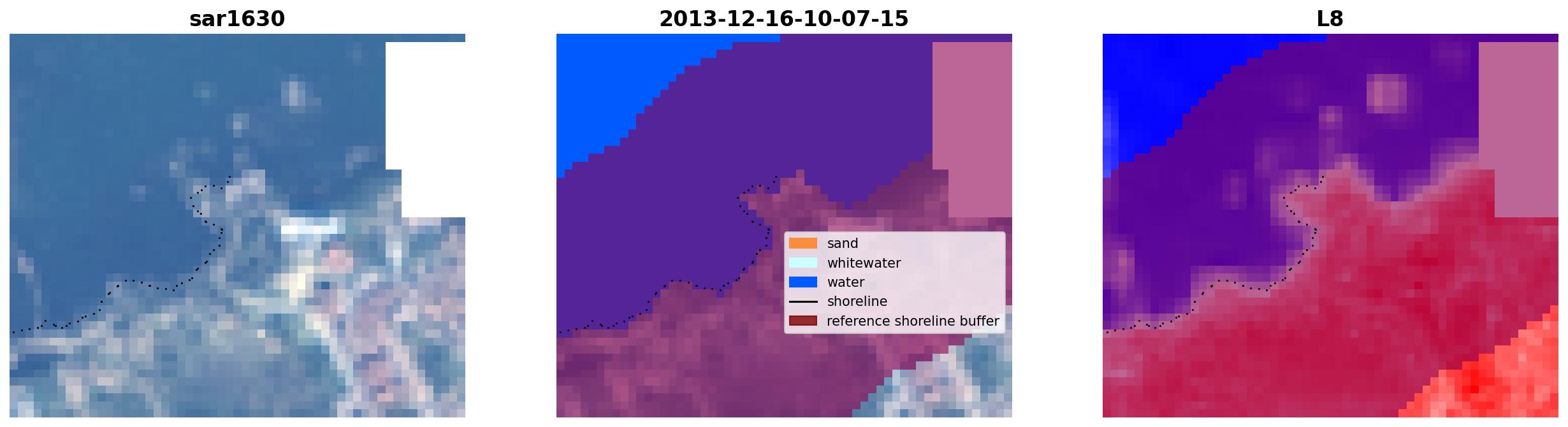 sar1630

2013-12-16-10-07-15

sand
whitewater
water
shoreline
reference shoreline buffer

L8